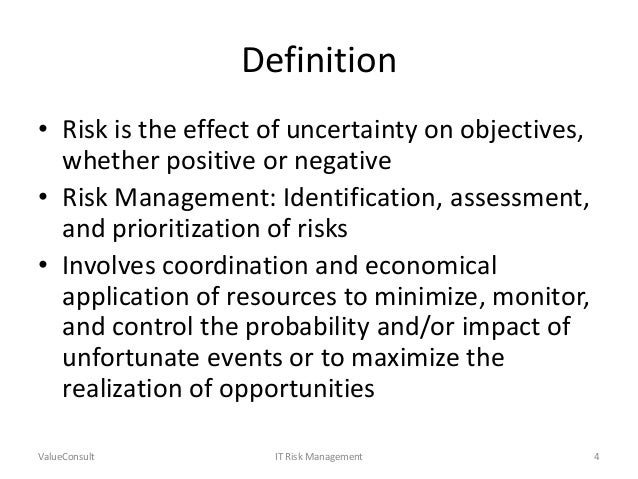 Definition

• Risk is the effect of uncertainty on objectives, whether positive or negative
• Risk Management: Identification, assessment, and prioritization of risks
• Involves coordination and economical application of resources to minimize, monitor, and control the probability and/or impact of unfortunate events or to maximize the realization of opportunities

ValueConsult IT Risk Management 4